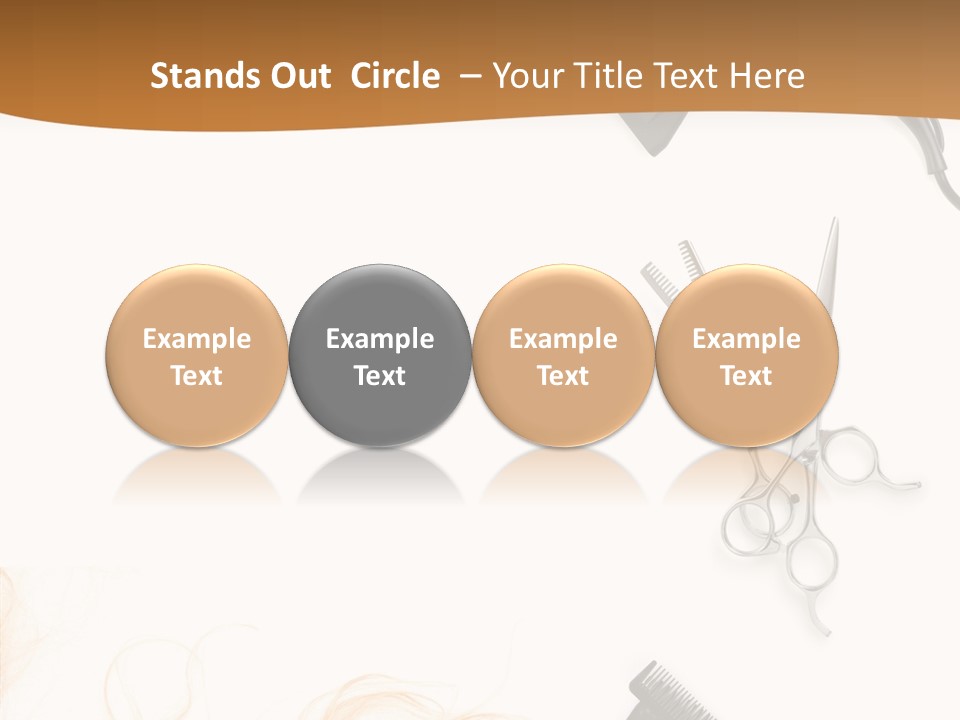 Stands Out Circle – Your Title Text Here

Example Text

Example Text

Example Text

Example Text